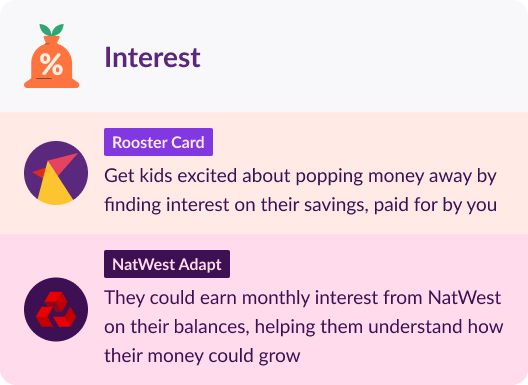 %

Interest

Rooster Card

Get kids excited about popping money away by finding interest on their savings, paid for by you

NatWest Adapt

They could earn monthly interest from NatWest on their balances, helping them understand how their money could grow